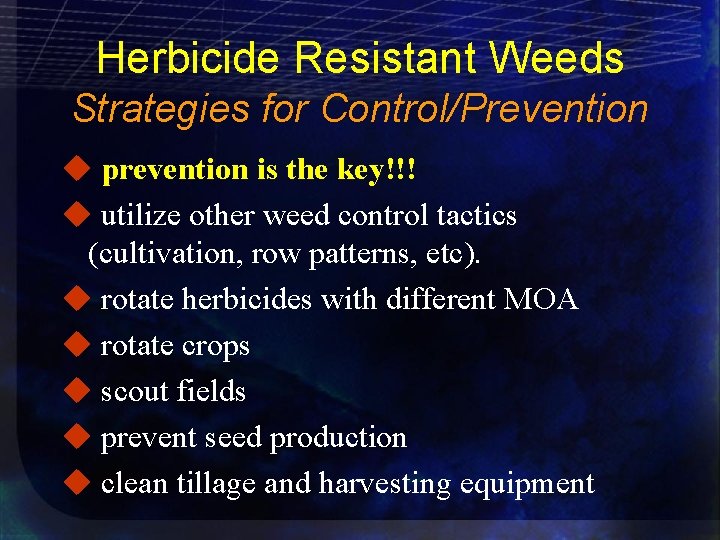 Herbicide Resistant Weeds
Strategies for Control/Prevention

◆ prevention is the key!!!

◆ utilize other weed control tactics (cultivation, row patterns, etc).

◆ rotate herbicides with different MOA

◆ rotate crops

◆ scout fields

◆ prevent seed production

◆ clean tillage and harvesting equipment